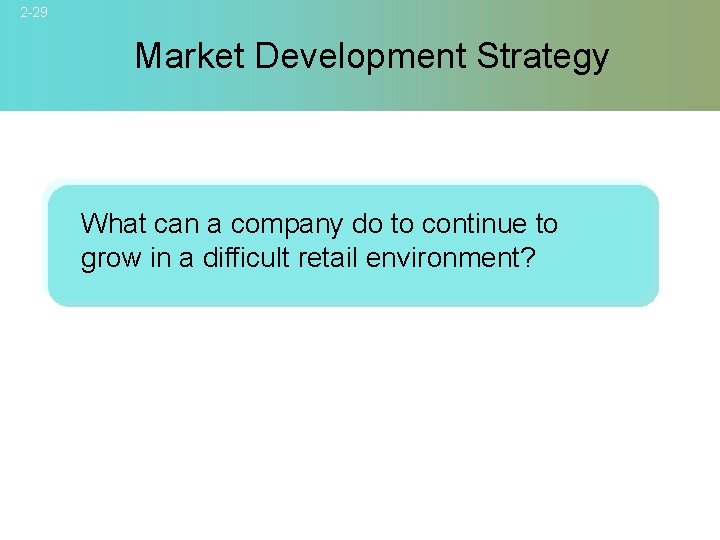 2-29

Market Development Strategy

What can a company do to continue to grow in a difficult retail environment?